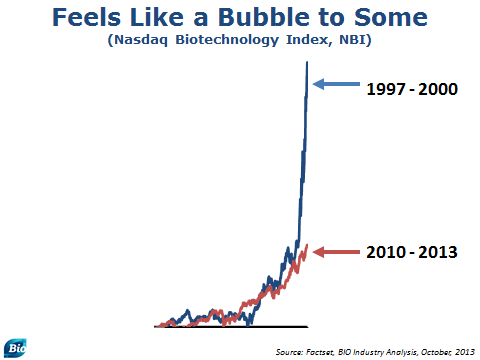 Feels Like a Bubble to Some
(Nasdaq Biotechnology Index, NBI)

1997 - 2000

2010 - 2013

Bio

Source: Factset, BIO Industry Analysis, October, 2013